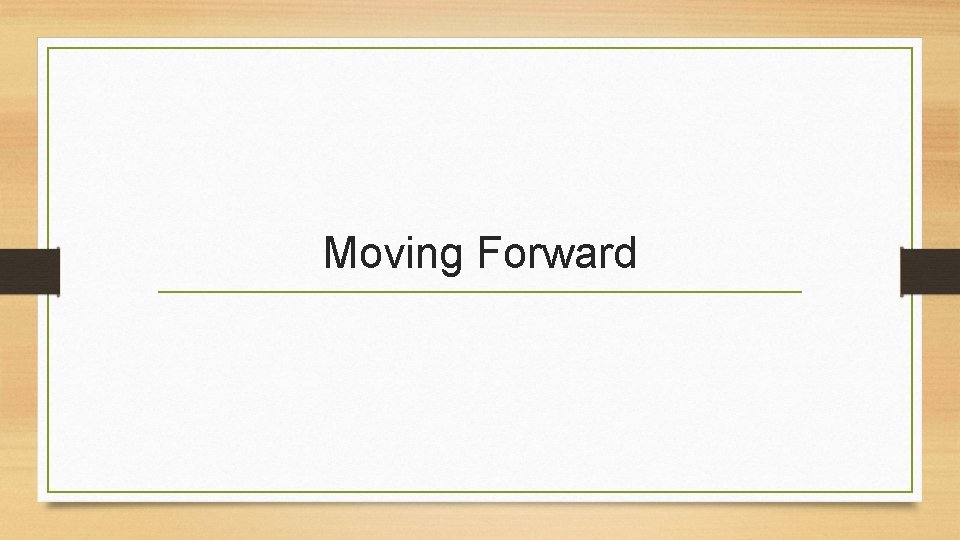 Moving Forward